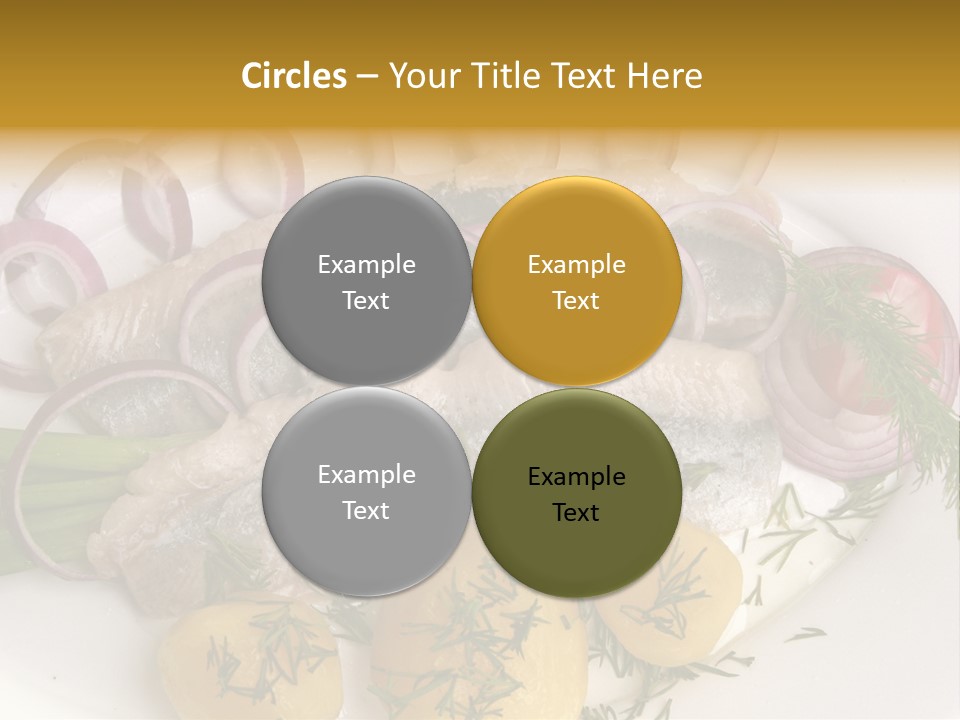 Circles – Your Title Text Here

Example Text

Example Text

Example Text

Example Text